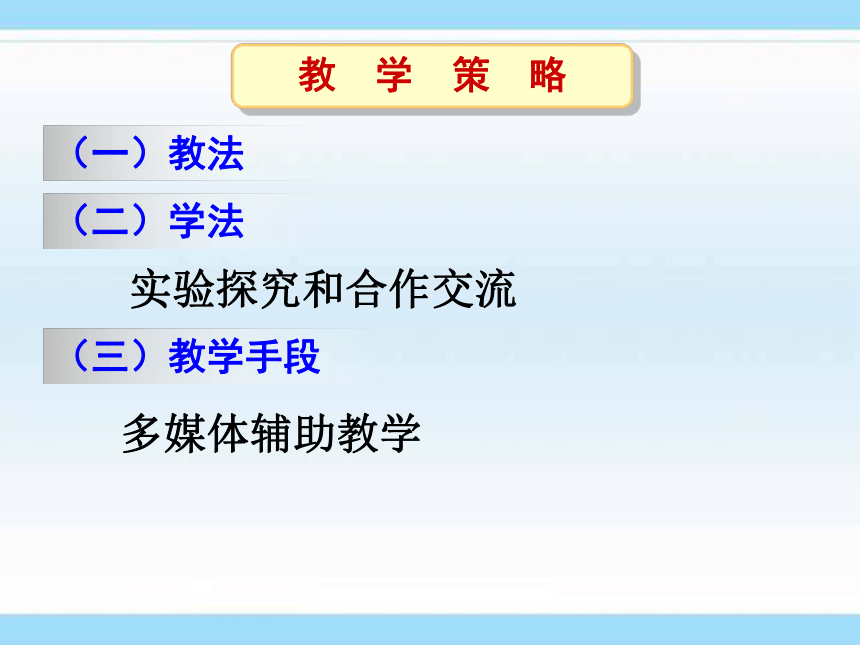 教　学　策　略

（一）教法

（二）学法

实验探究和合作交流

（三）教学手段

多媒体辅助教学